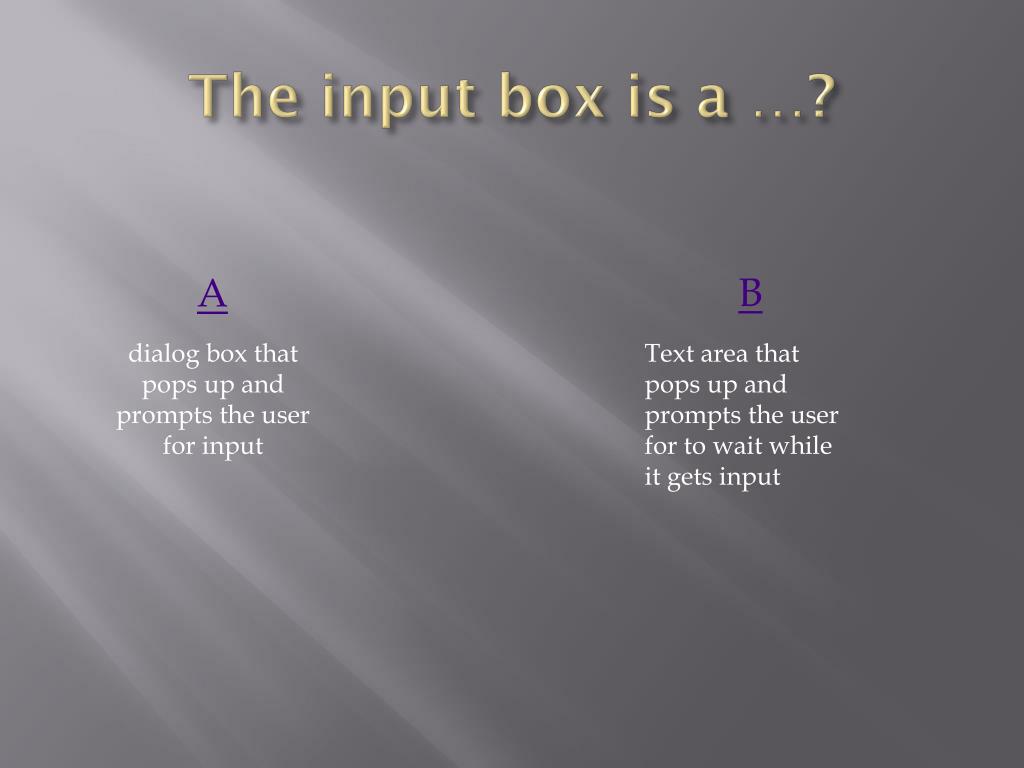 The input box is a …?

A

dialog box that pops up and prompts the user for input

B

Text area that pops up and prompts the user for to wait while it gets input